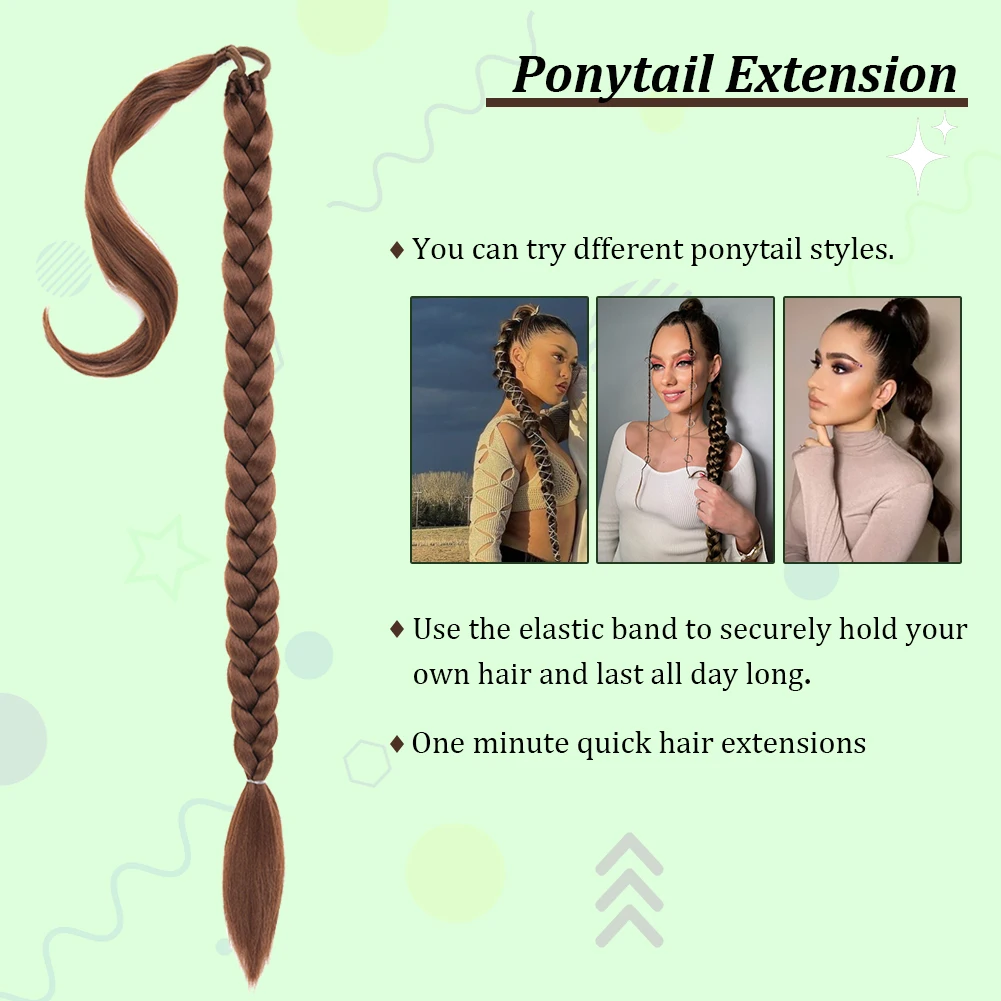 Ponytail Extension

♦ You can try dfferent ponytail styles.

♦ Use the elastic band to securely hold your own hair and last all day long.

♦ One minute quick hair extensions